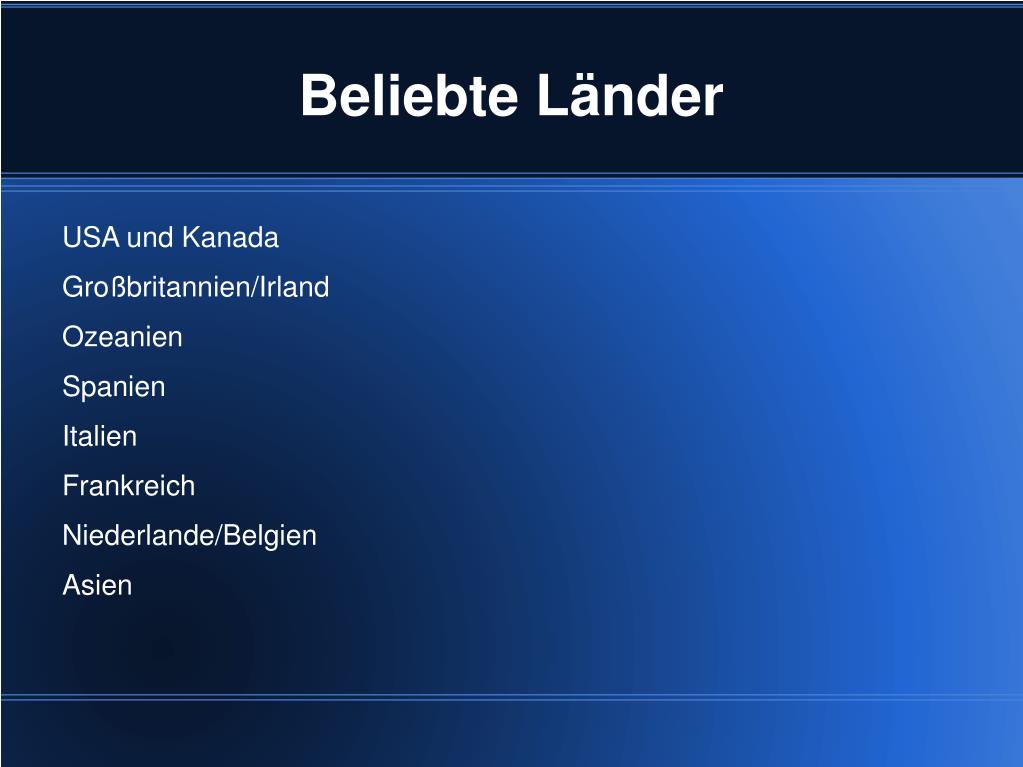 Beliebte Länder

USA und Kanada

Großbritannien/Irland

Ozeanien

Spanien

Italien

Frankreich

Niederlande/Belgien

Asien